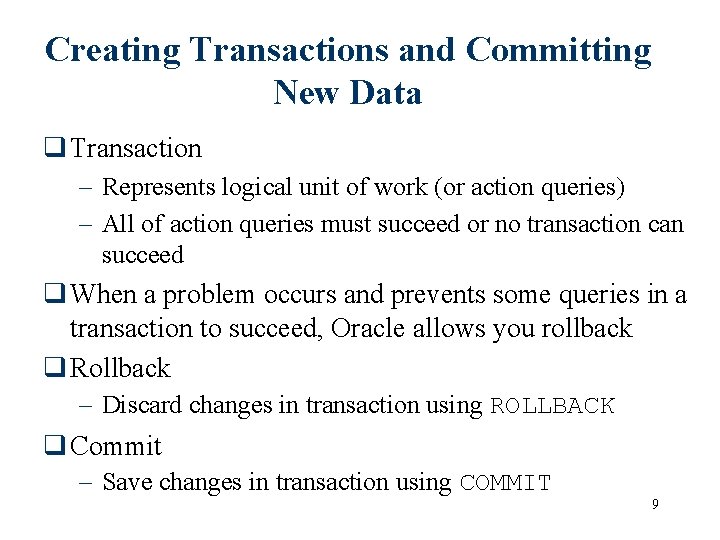 Creating Transactions and Committing New Data

❑ Transaction
– Represents logical unit of work (or action queries)
– All of action queries must succeed or no transaction can succeed

❑ When a problem occurs and prevents some queries in a transaction to succeed, Oracle allows you rollback

❑ Rollback
– Discard changes in transaction using ROLLBACK

❑ Commit
– Save changes in transaction using COMMIT

9